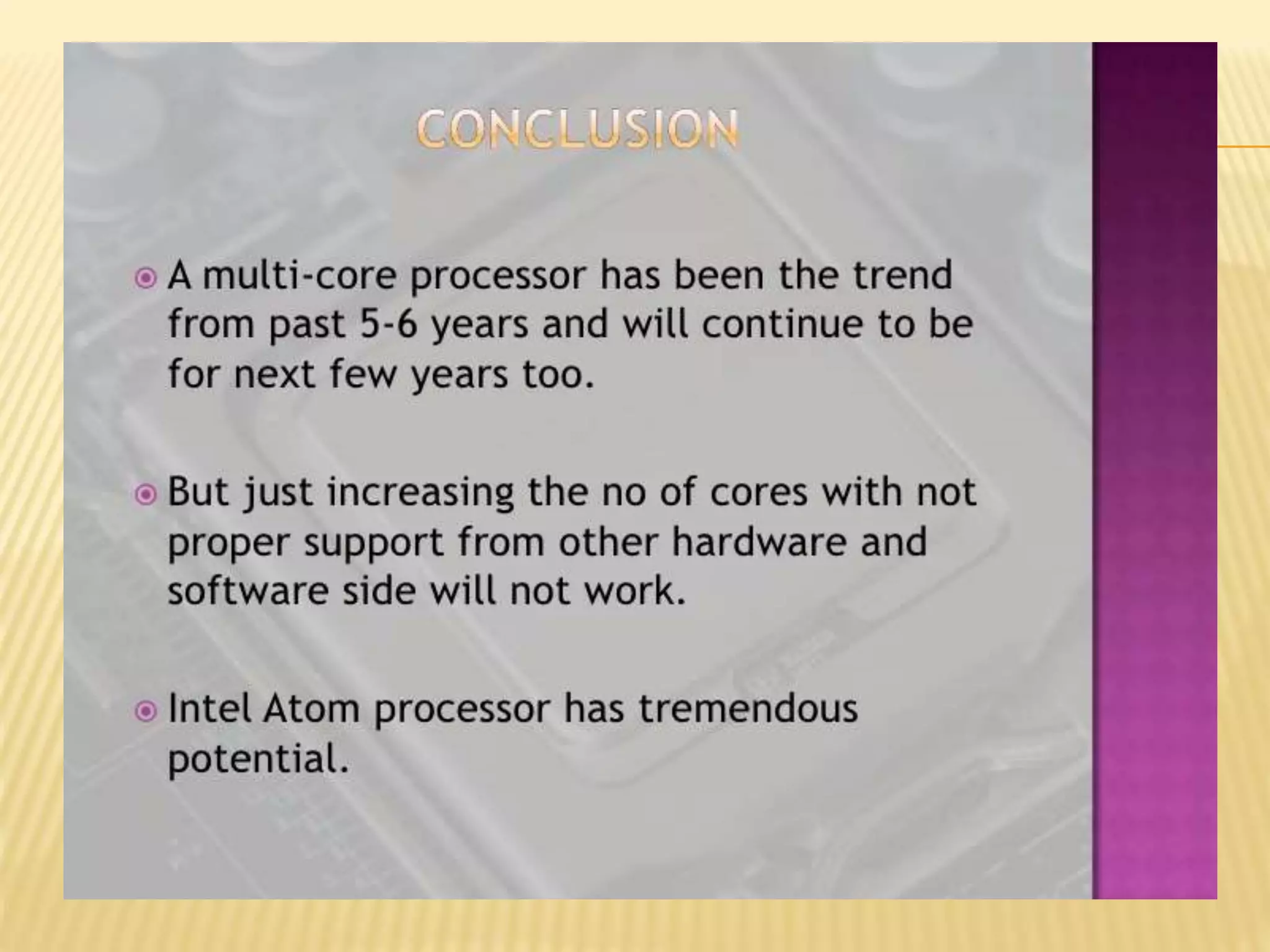 CONCLUSION

A multi-core processor has been the trend from past 5-6 years and will continue to be for next few years too.

But just increasing the no of cores with not proper support from other hardware and software side will not work.

Intel Atom processor has tremendous potential.